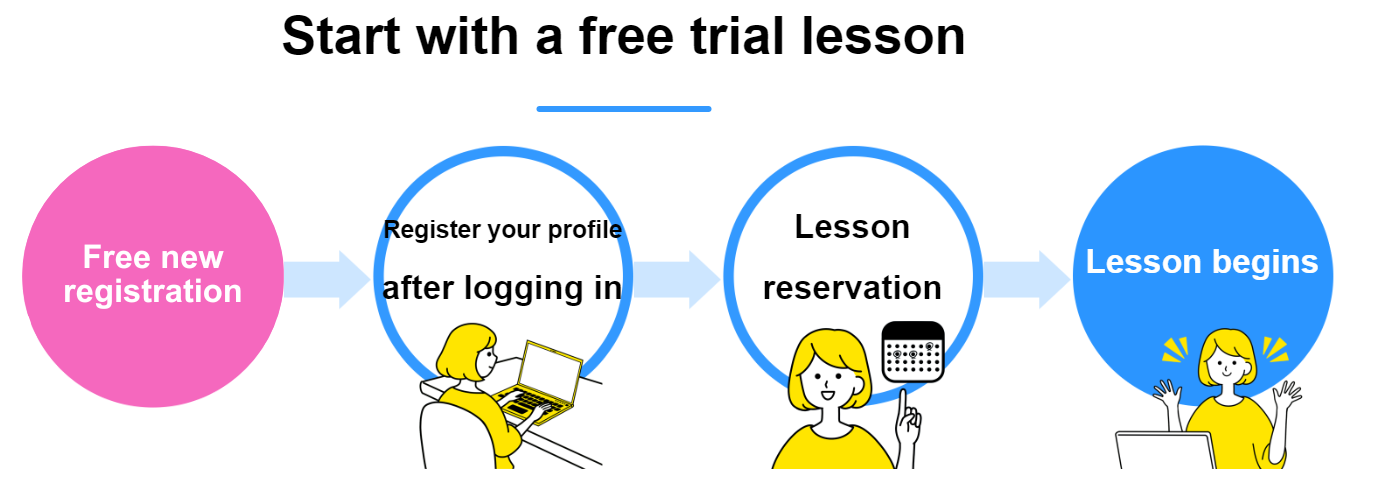 Start with a free trial lesson

Free new registration

Register your profile after logging in

Lesson reservation

Lesson begins